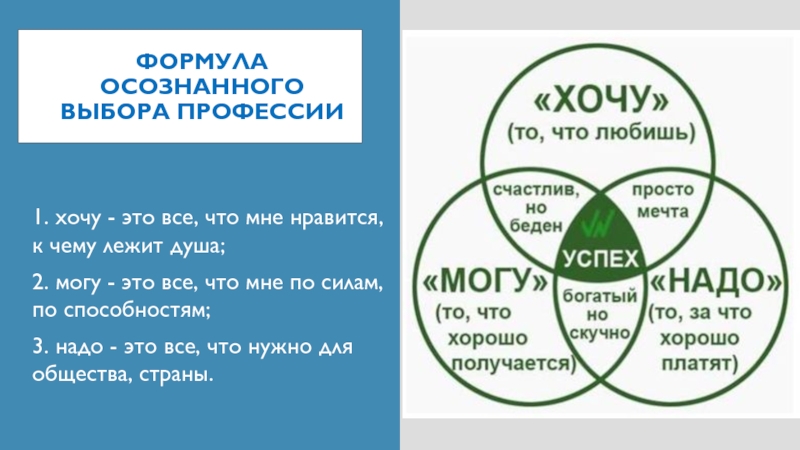 ФОРМУЛА ОСОЗНАННОГО ВЫБОРА ПРОФЕССИИ

1. хочу - это все, что мне нравится, к чему лежит душа;

2. могу - это все, что мне по силам, по способностям;

3. надо - это все, что нужно для общества, страны.

«ХОЧУ»
(то, что любишь)

счастлив, но беден

просто мечта

УСПЕХ

«МОГУ»
(то, что хорошо получается)

богатый но скучно

«НАДО»
(то, за что хорошо платят)